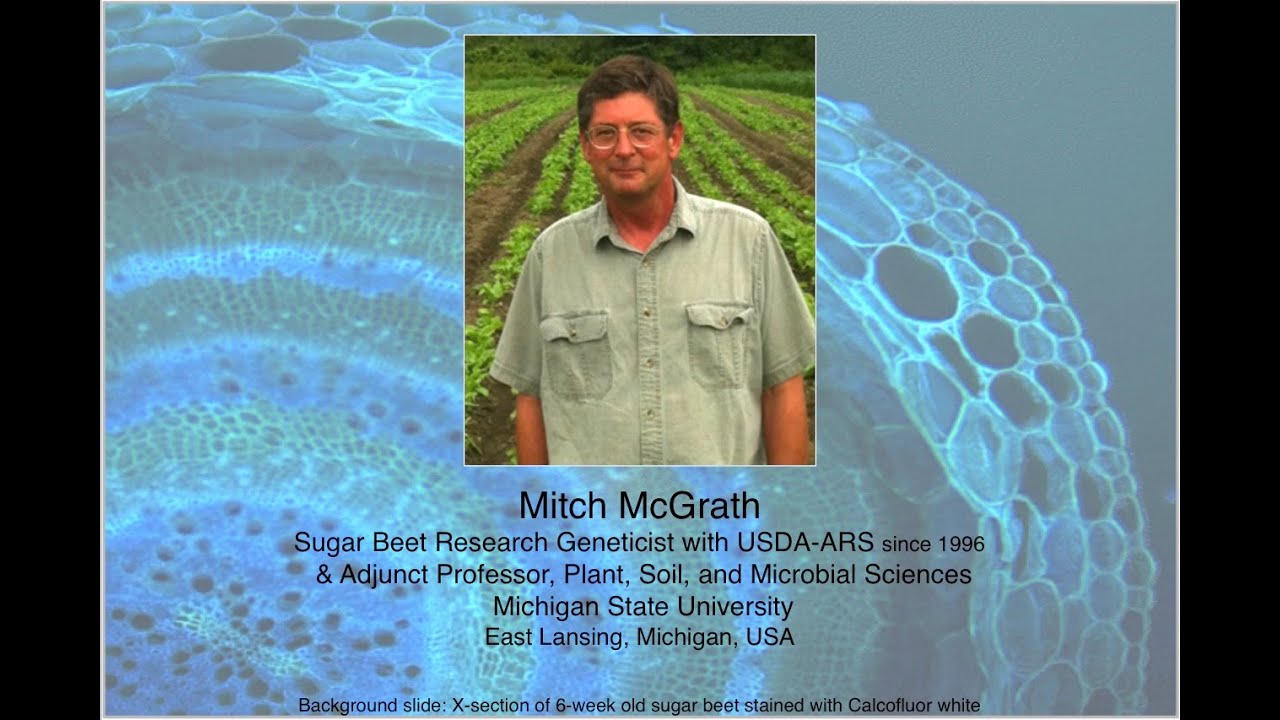 Mitch McGrath

Sugar Beet Research Geneticist with USDA-ARS since 1996
& Adjunct Professor, Plant, Soil, and Microbial Sciences
Michigan State University
East Lansing, Michigan, USA

Background slide: X-section of 6-week old sugar beet stained with Calcofluor white